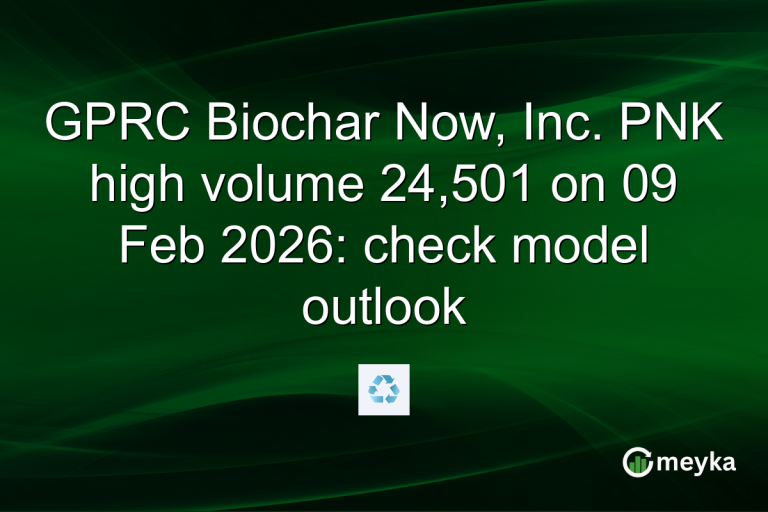 GPRC Biochar Now, Inc. PNK high volume 24,501 on 09 Feb 2026: check model outlook

meyka